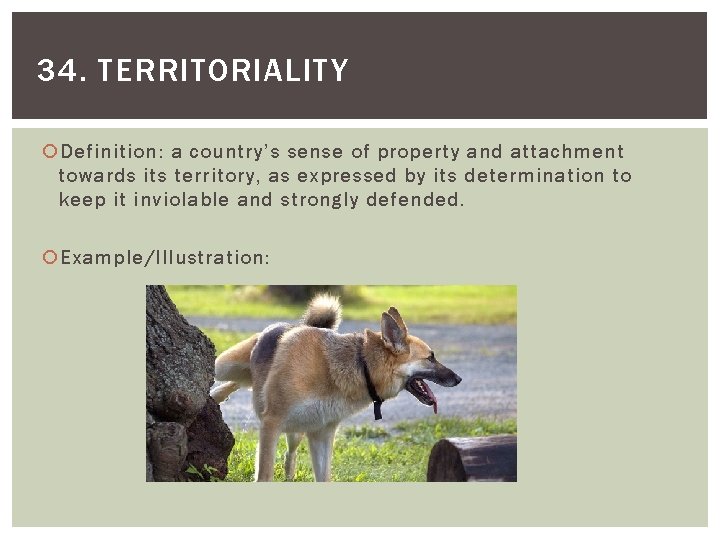 34. TERRITORIALITY

Definition: a country's sense of property and attachment towards its territory, as expressed by its determination to keep it inviolable and strongly defended.

Example/Illustration: